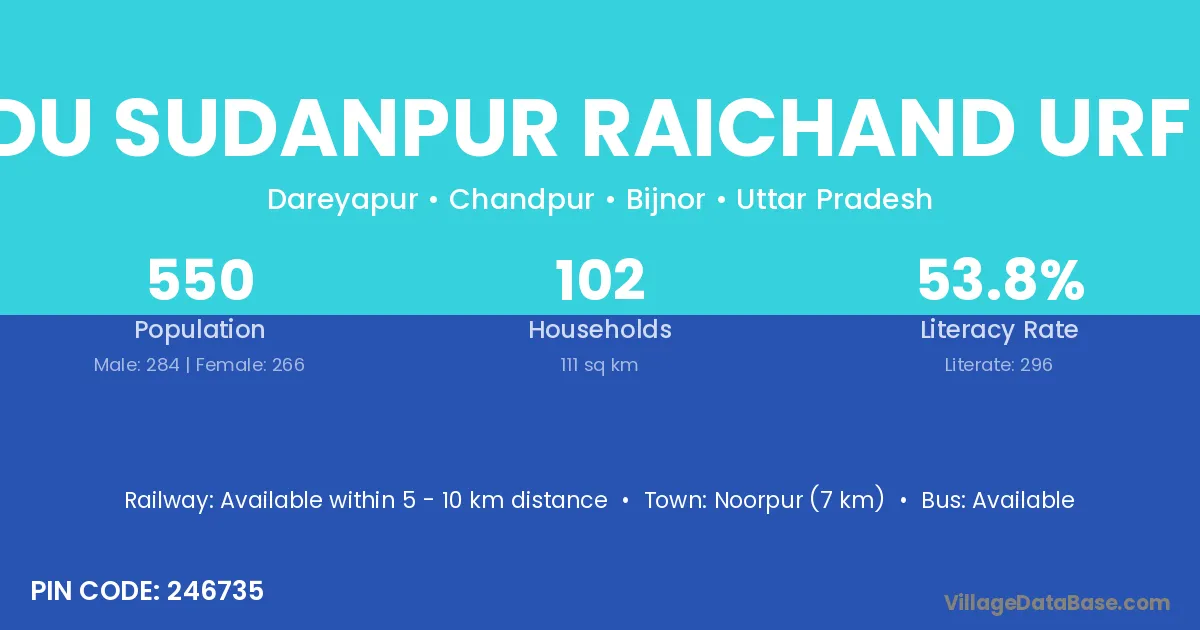 DU SUDANPUR RAICHAND URF

Dareyapur • Chandpur • Bijnor • Uttar Pradesh

550
Population
Male: 284 | Female: 266

102
Households
111 sq km

53.8%
Literacy Rate
Literate: 296

Railway: Available within 5 - 10 km distance • Town: Noorpur (7 km) • Bus: Available

PIN CODE: 246735

VillageDataBase.com